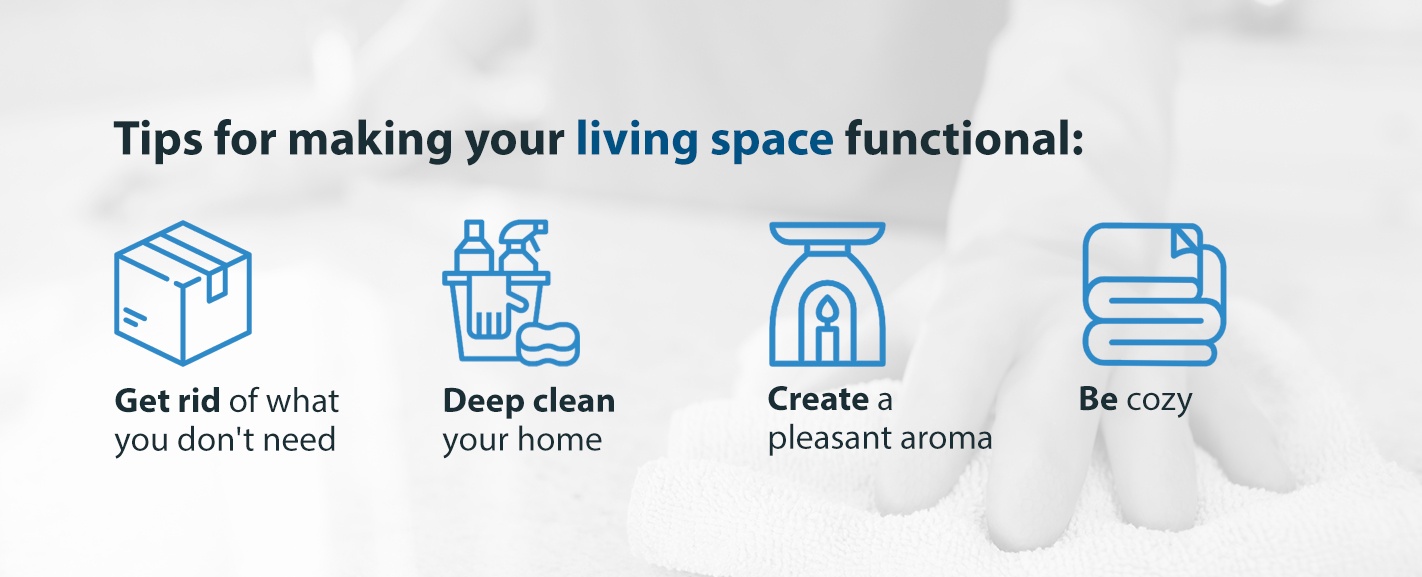 Tips for making your living space functional:

Get rid of what you don't need

Deep clean your home

Create a pleasant aroma

Be cozy